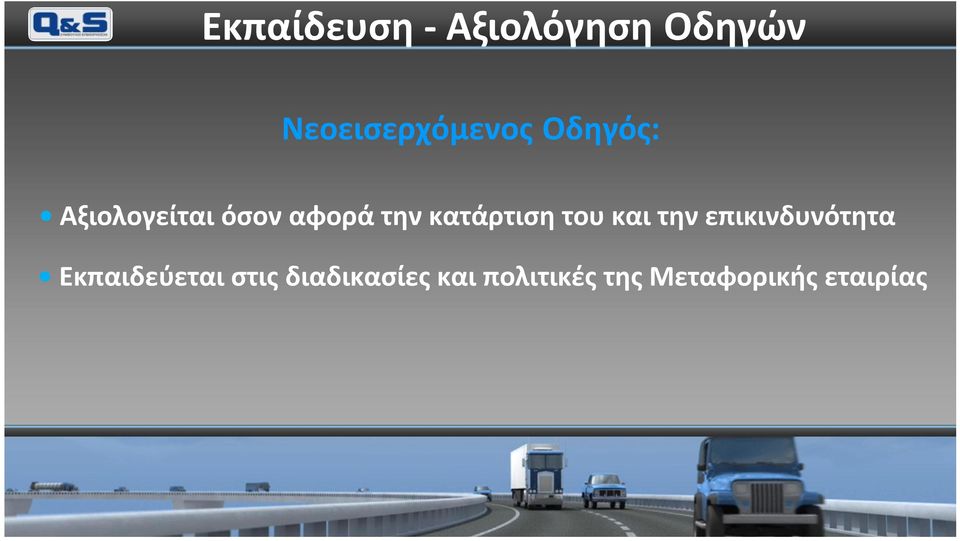 Q&S

Εκπαίδευση - Αξιολόγηση Οδηγών

Νεοεισερχόμενος Οδηγός:

• Αξιολογείται όσον αφορά την κατάρτιση του και την επικινδυνότητα

• Εκπαιδεύεται στις διαδικασίες και πολιτικές της Μεταφορικής εταιρίας